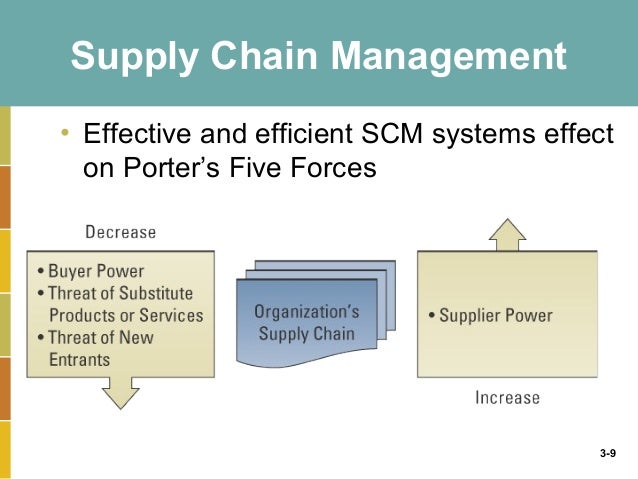 Supply Chain Management

• Effective and efficient SCM systems effect on Porter's Five Forces

Decrease

• Buyer Power
• Threat of Substitute Products or Services
• Threat of New Entrants

Organization's Supply Chain

• Supplier Power

Increase

3-9